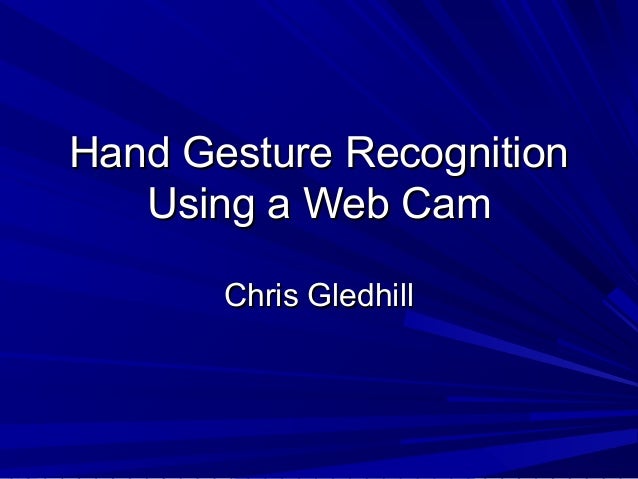 Hand Gesture Recognition Using a Web Cam

Chris Gledhill